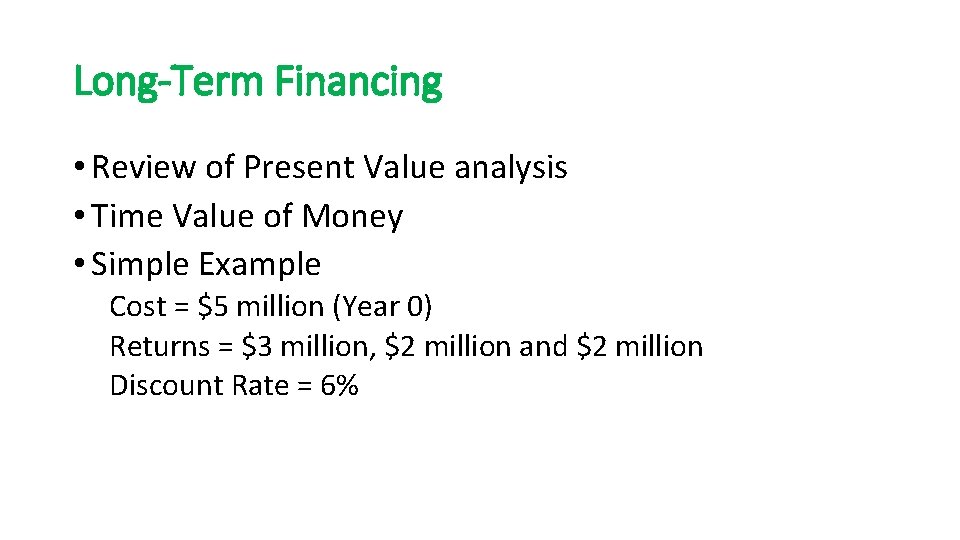 Long-Term Financing

• Review of Present Value analysis
• Time Value of Money
• Simple Example

Cost = \$5 million (Year 0)
Returns = \$3 million, \$2 million and \$2 million
Discount Rate = 6%